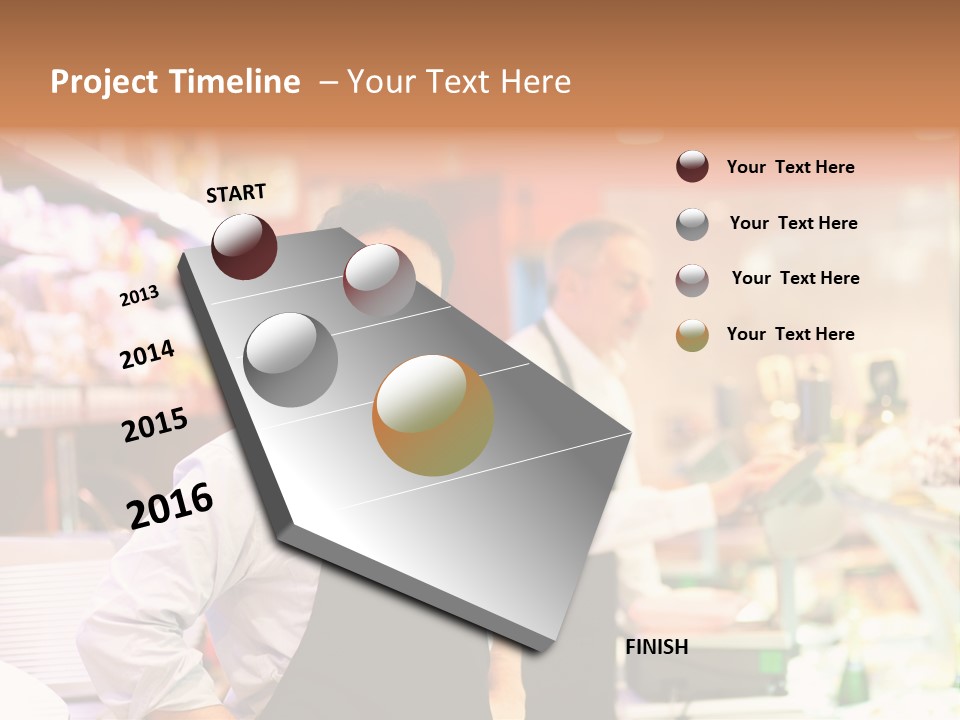 Project Timeline – Your Text Here

START

2013

2014

2015

2016

FINISH

Your Text Here

Your Text Here

Your Text Here

Your Text Here